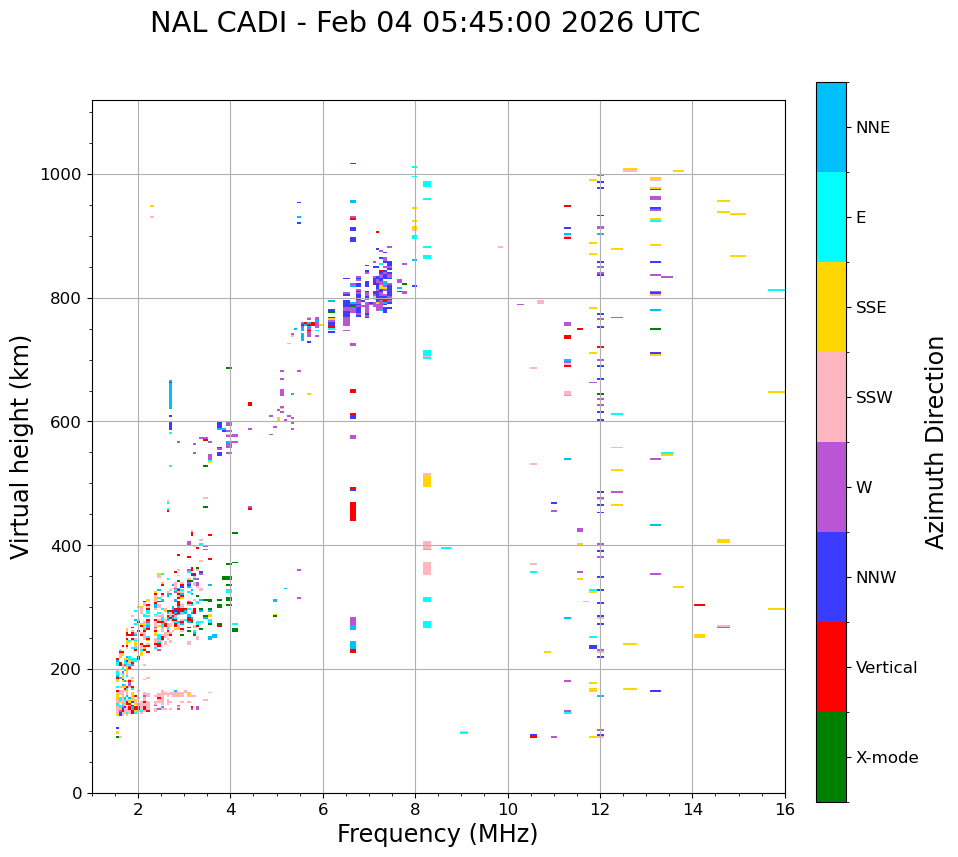 NAL CADI - Feb 04 05:45:00 2026 UTC

Virtual height (km)

1000
800
600
400
200
0

2
4
6
8
10
12
14
16

Frequency (MHz)

NNE
E
SSE
SSW
W
NNW
Vertical
X-mode

Azimuth Direction